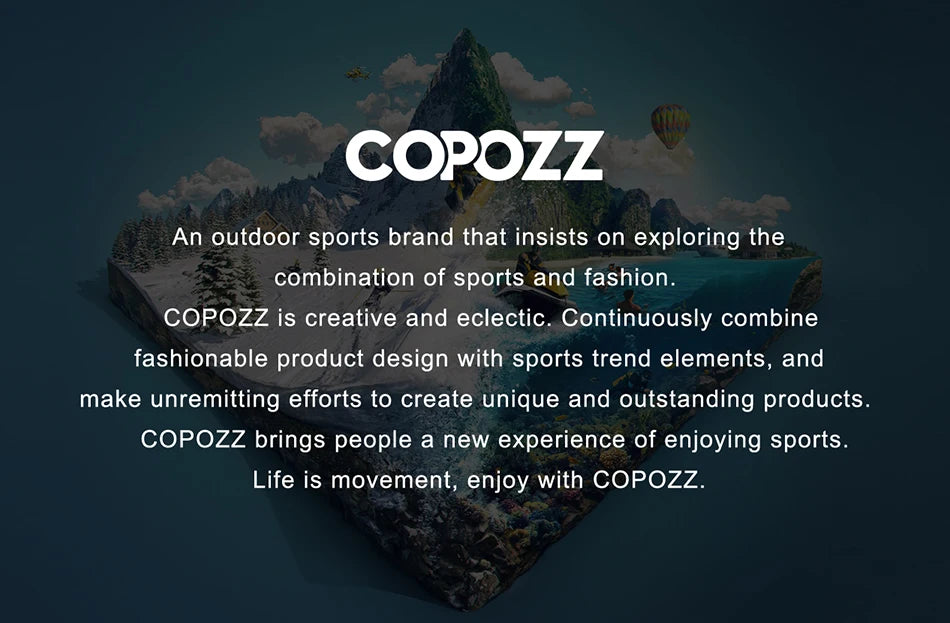 COPOZZ

An outdoor sports brand that insists on exploring the combination of sports and fashion.
COPOZZ is creative and eclectic. Continuously combine fashionable product design with sports trend elements, and make unremitting efforts to create unique and outstanding products.
COPOZZ brings people a new experience of enjoying sports.
Life is movement, enjoy with COPOZZ.